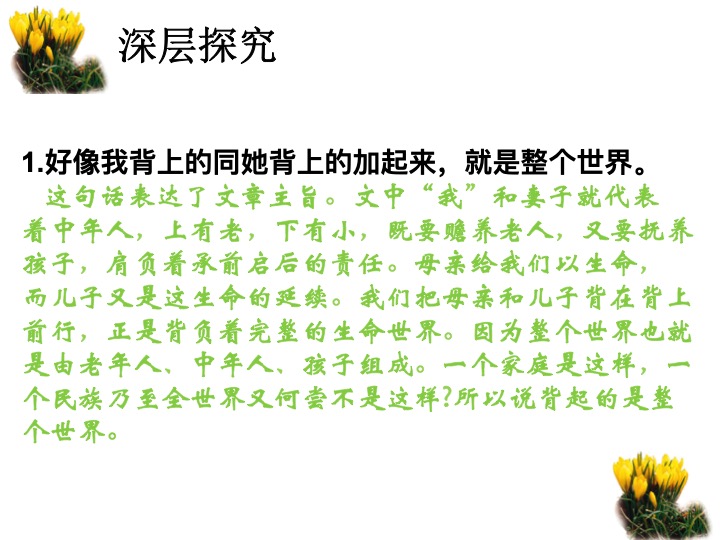 深层探究

1.好像我背上的同她背上的加起来，就是整个世界。

这句话表达了文章主旨。文中“我”和妻子就代表着中年人，上有老，下有小，既要赡养老人，又要抚养孩子，肩负着承前启后的责任。母亲给我们以生命，而儿子又是这生命的延续。我们把母亲和儿子背在背上前行，正是背负着完整的生命世界。因为整个世界也就是由老年人、中年人、孩子组成。一个家庭是这样，一个民族乃至全世界又何尝不是这样?所以说背起的是整个世界。